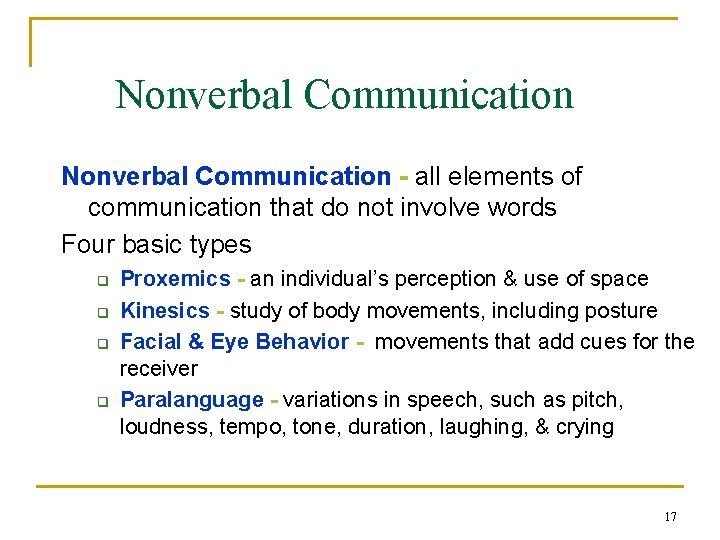 Nonverbal Communication

Nonverbal Communication - all elements of communication that do not involve words

Four basic types

- Proxemics - an individual's perception & use of space
- Kinesics - study of body movements, including posture
- Facial & Eye Behavior - movements that add cues for the receiver
- Paralanguage - variations in speech, such as pitch, loudness, tempo, tone, duration, laughing, & crying

17